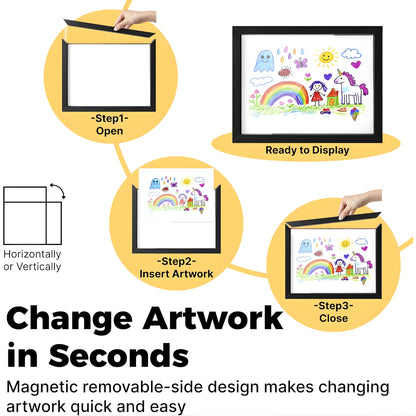 -Step1-
Open

Ready to Display

Horizontally
or Vertically

-Step2-
Insert Artwork

-Step3-
Close

Change Artwork in Seconds

Magnetic removable-side design makes changing artwork quick and easy